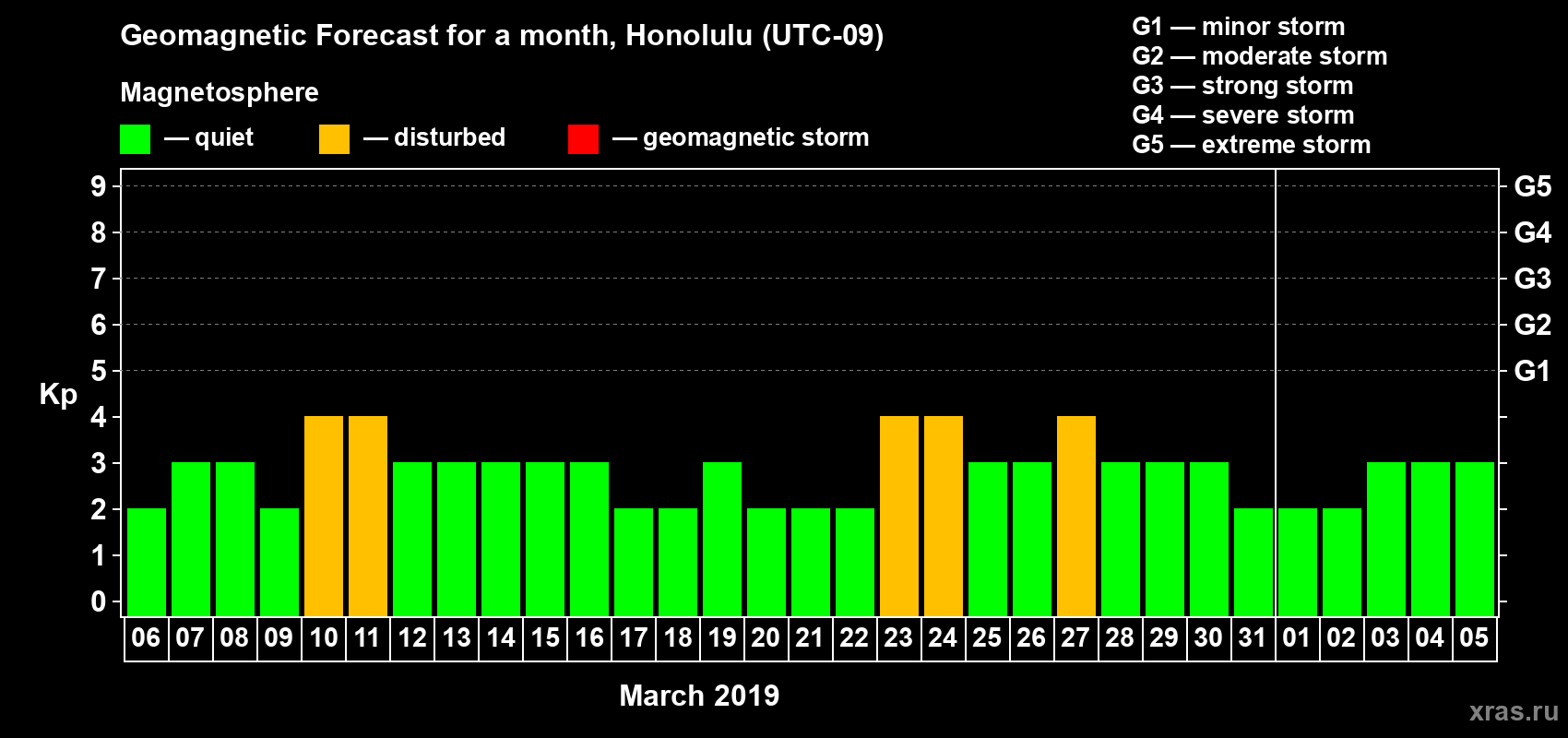 Geomagnetic Forecast for a month, Honolulu (UTC-09)

Magnetosphere

— quiet — disturbed — geomagnetic storm

G1 — minor storm
G2 — moderate storm
G3 — strong storm
G4 — severe storm
G5 — extreme storm

Kp

9
8
7
6
5
4
3
2
1
0

G5
G4
G3
G2
G1

06 07 08 09 10 11 12 13 14 15 16 17 18 19 20 21 22 23 24 25 26 27 28 29 30 31 01 02 03 04 05

March 2019

xras.ru